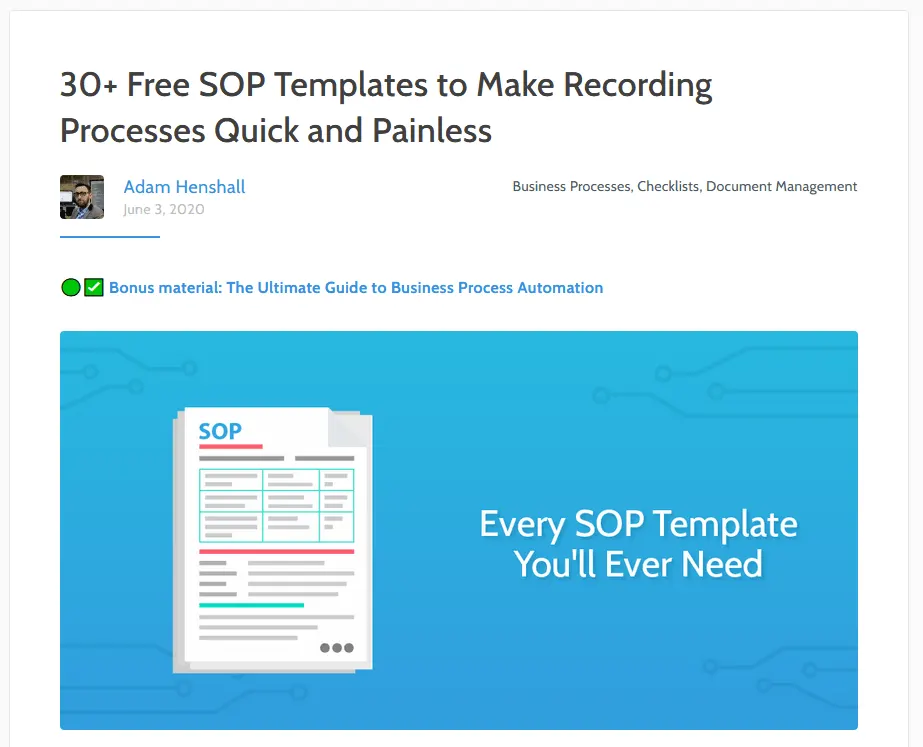 30+ Free SOP Templates to Make Recording Processes Quick and Painless

Adam Henshall
June 3, 2020

Business Processes, Checklists, Document Management

Bonus material: The Ultimate Guide to Business Process Automation

SOP

Every SOP Template You'll Ever Need